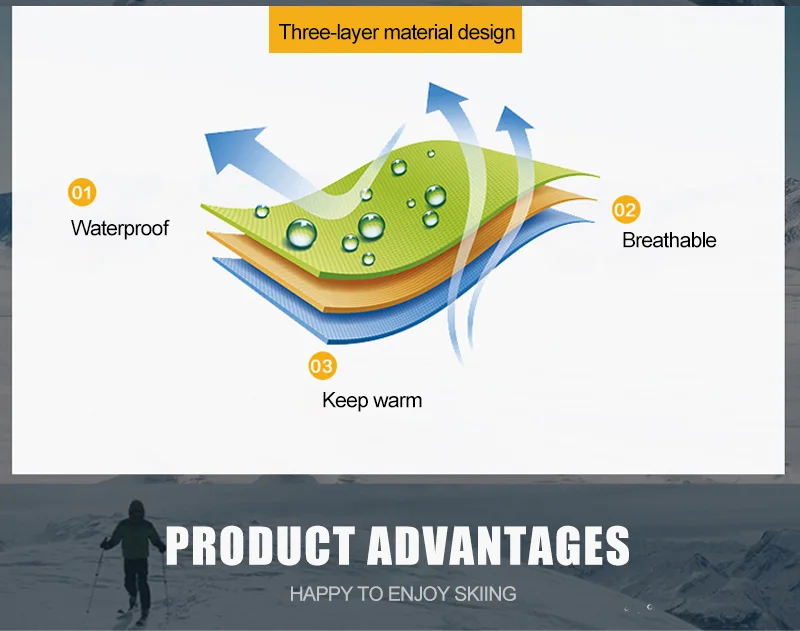 Three-layer material design

01
Waterproof

02
Breathable

03
Keep warm

PRODUCT ADVANTAGES

HAPPY TO ENJOY SKIING